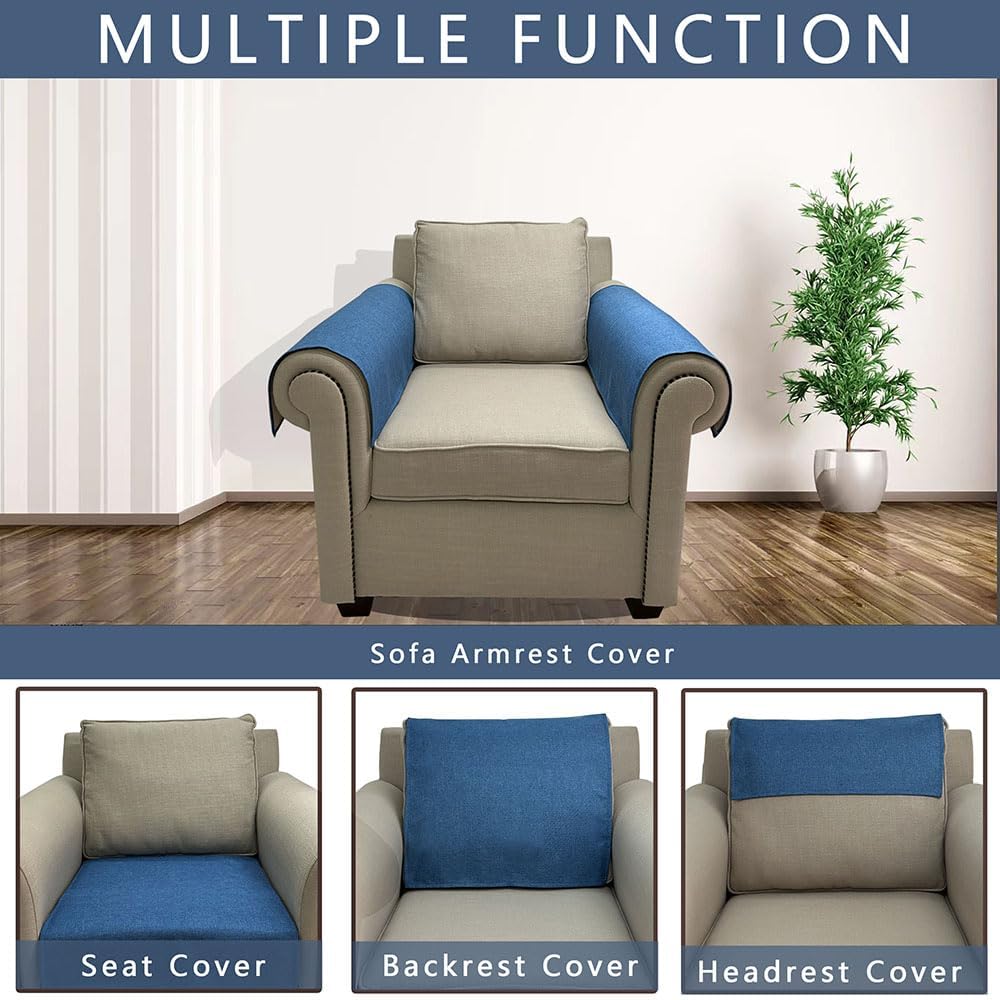 MULTIPLE FUNCTION

Sofa Armrest Cover

Seat Cover

Backrest Cover

Headrest Cover